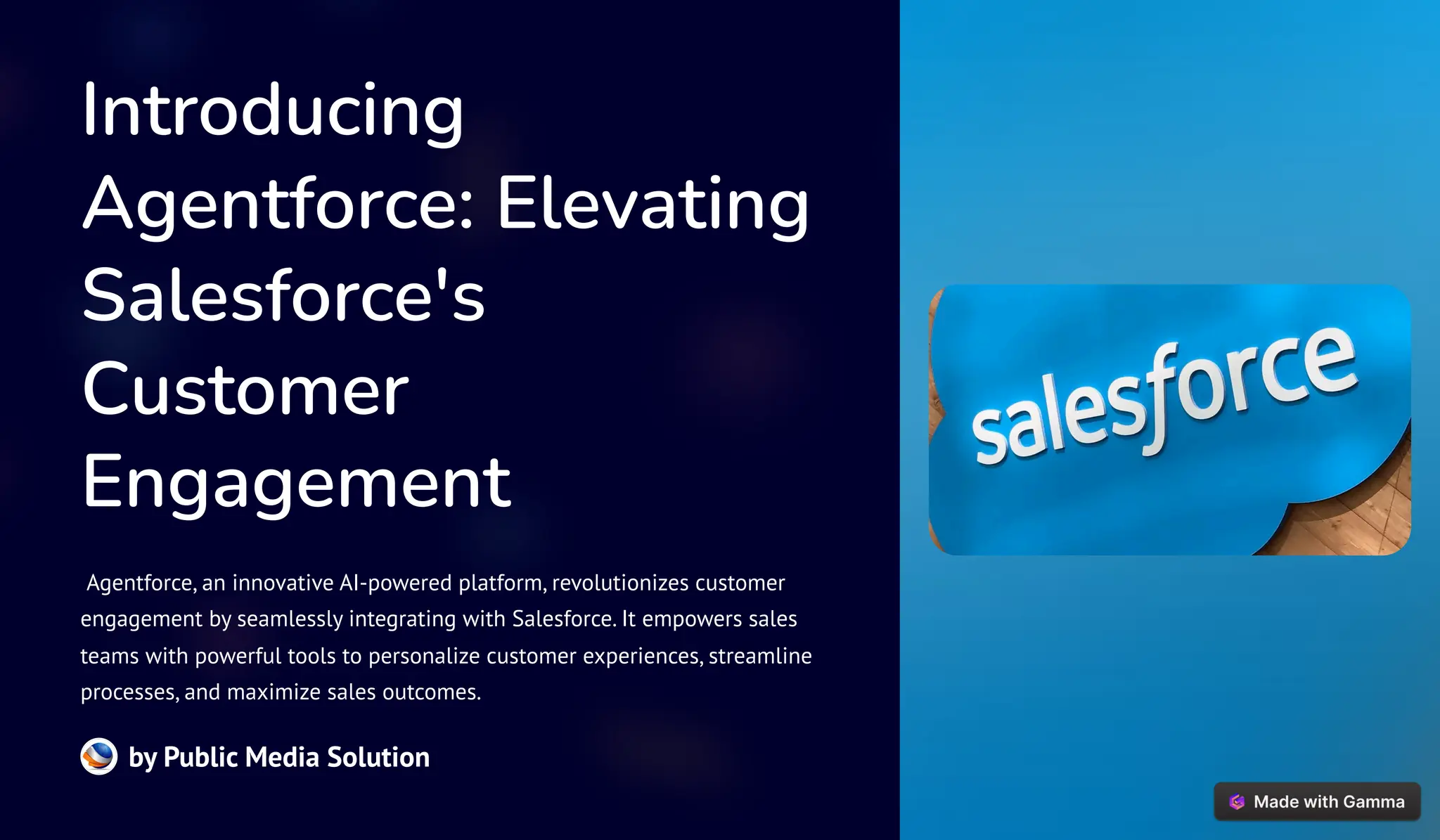 Introducing Agentforce: Elevating Salesforce's Customer Engagement

Agentforce, an innovative AI-powered platform, revolutionizes customer engagement by seamlessly integrating with Salesforce. It empowers sales teams with powerful tools to personalize customer experiences, streamline processes, and maximize sales outcomes.

by Public Media Solution

salesforce

Made with Gamma